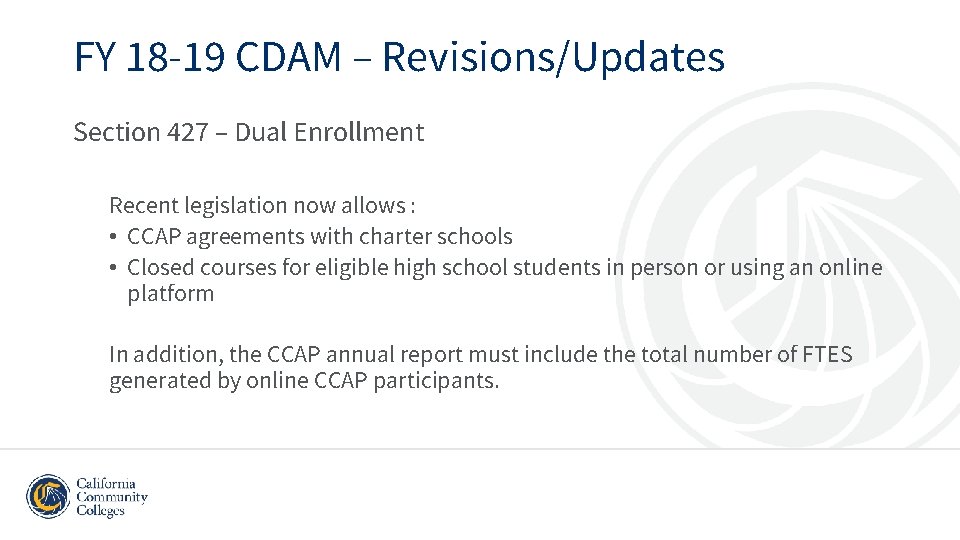 FY 18-19 CDAM – Revisions/Updates

Section 427 – Dual Enrollment

Recent legislation now allows :
• CCAP agreements with charter schools
• Closed courses for eligible high school students in person or using an online platform

In addition, the CCAP annual report must include the total number of FTES generated by online CCAP participants.

California Community Colleges